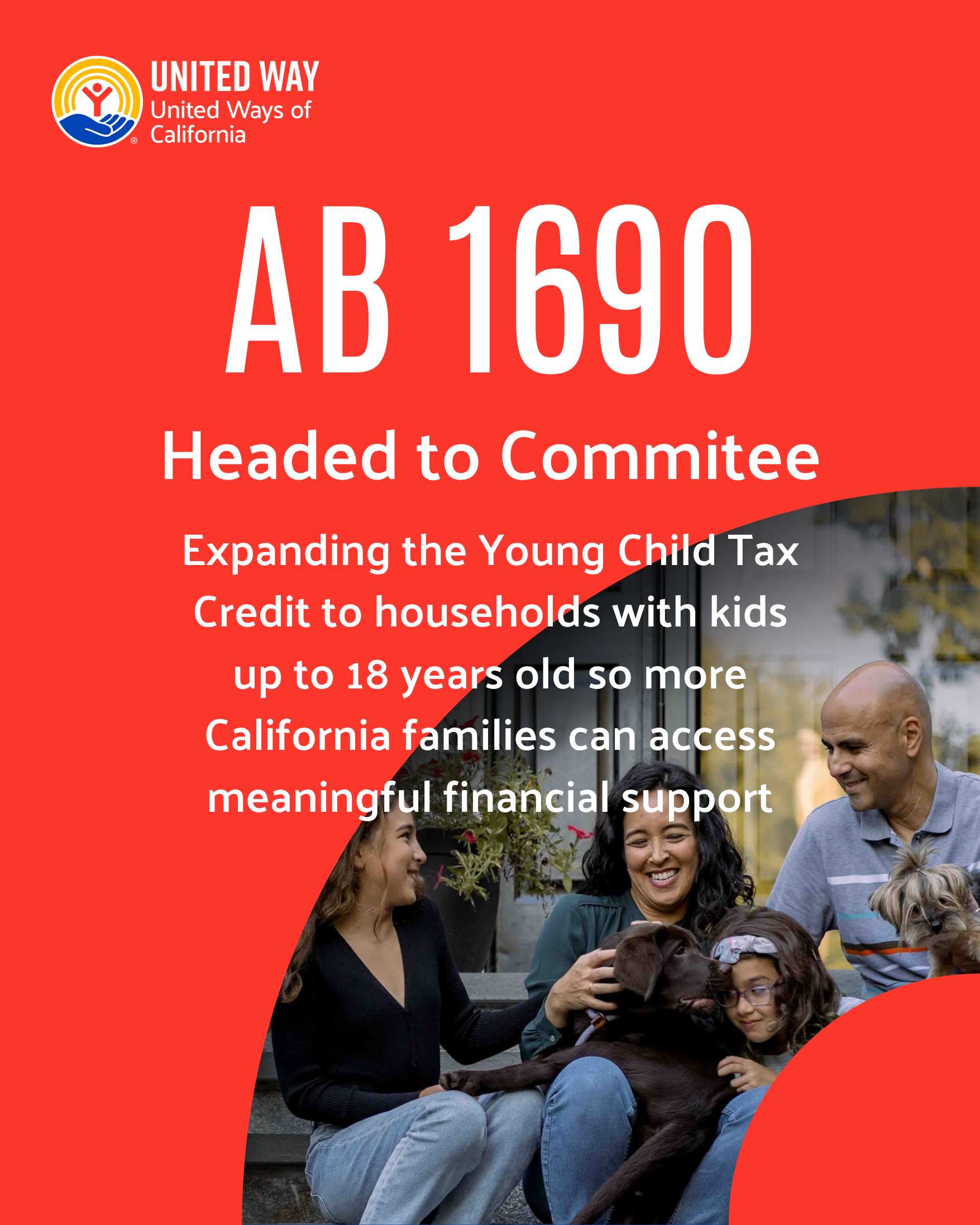 UNITED WAY
United Ways of California

AB 1690

Headed to Commitee

Expanding the Young Child Tax Credit to households with kids up to 18 years old so more California families can access meaningful financial support